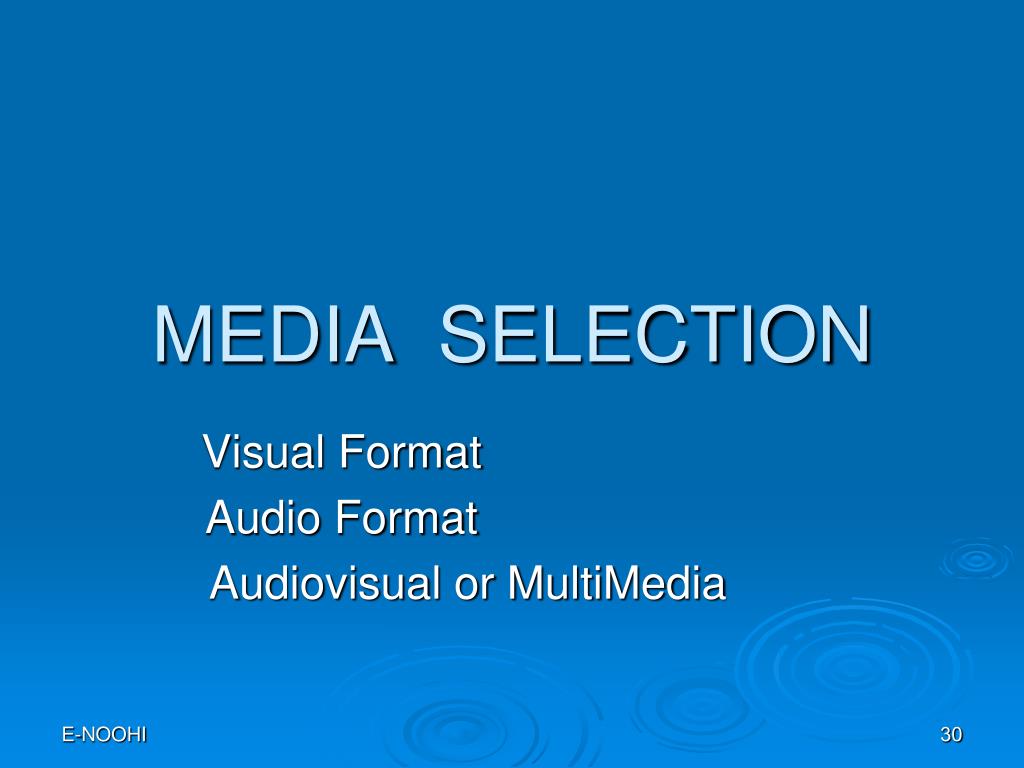 MEDIA SELECTION

Visual Format
Audio Format
Audiovisual or MultiMedia

E-NOOHI

30